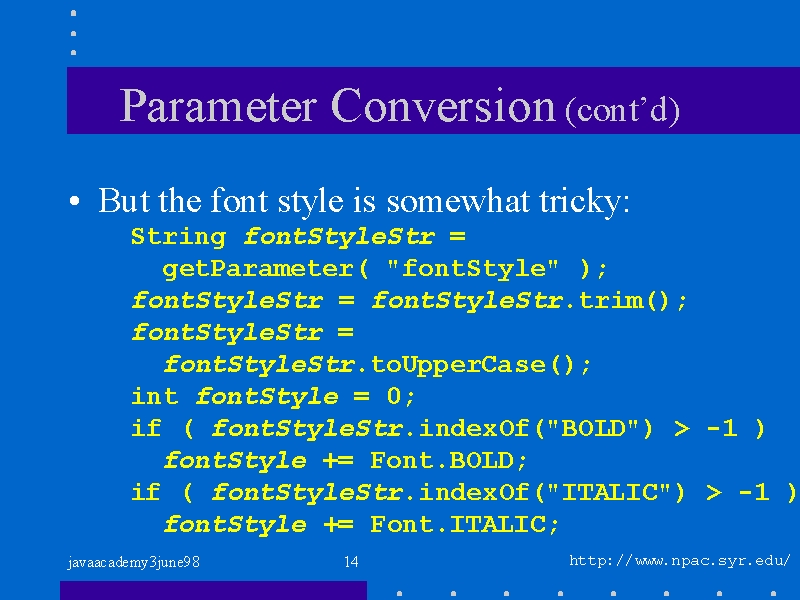 Parameter Conversion (cont'd)

• But the font style is somewhat tricky:

String fontStyleStr =
  getParameter( "fontStyle" );
fontStyleStr = fontStyleStr.trim();
fontStyleStr =
  fontStyleStr.toUpperCase();
int fontStyle = 0;
if ( fontStyleStr.indexOf("BOLD") > -1 )
  fontStyle += Font.BOLD;
if ( fontStyleStr.indexOf("ITALIC") > -1 )
  fontStyle += Font.ITALIC;

javaacademy3june98

14

http://www.npac.syr.edu/